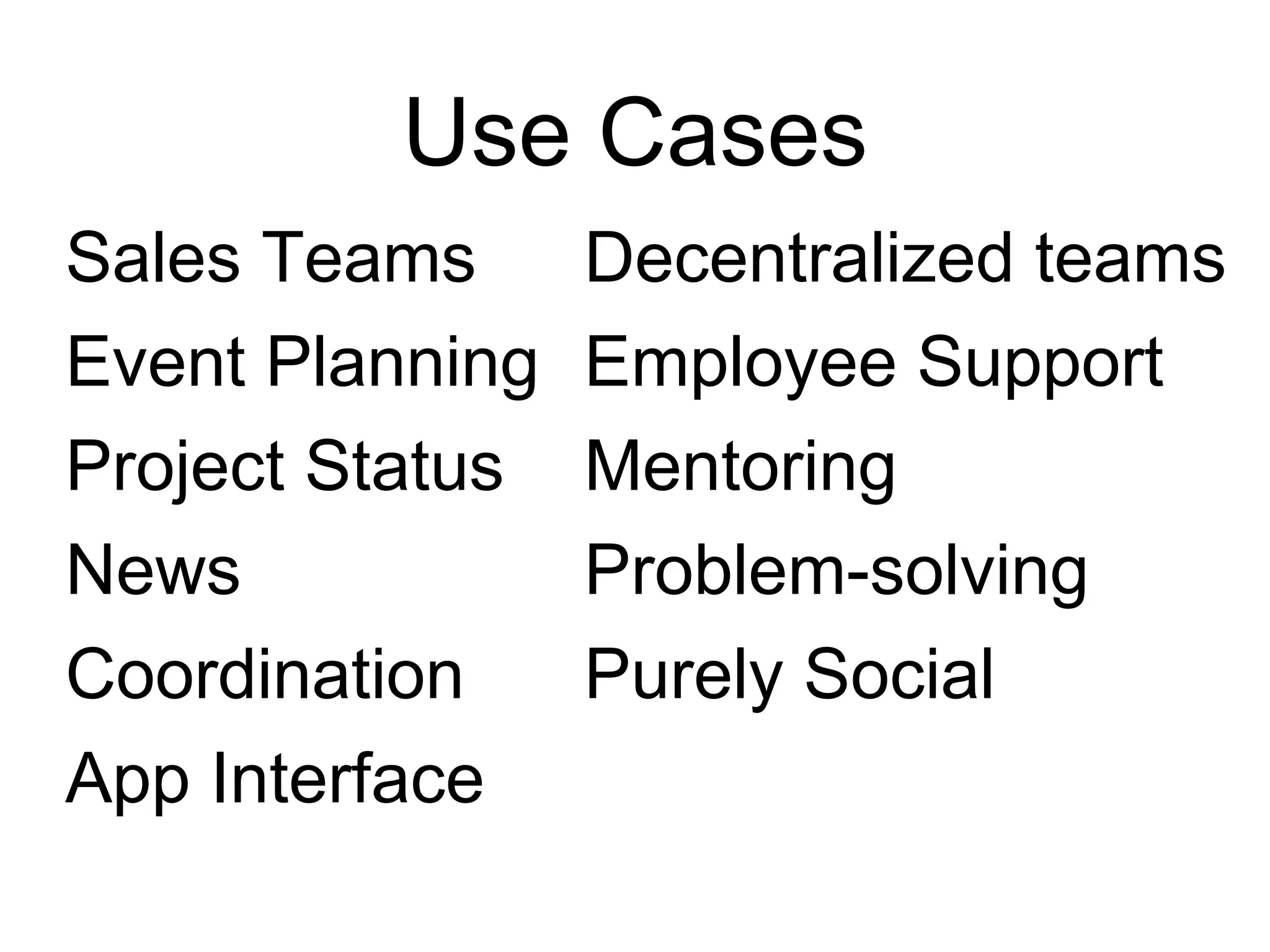 Use Cases

Sales Teams
Event Planning
Project Status
News
Coordination
App Interface

Decentralized teams
Employee Support
Mentoring
Problem-solving
Purely Social